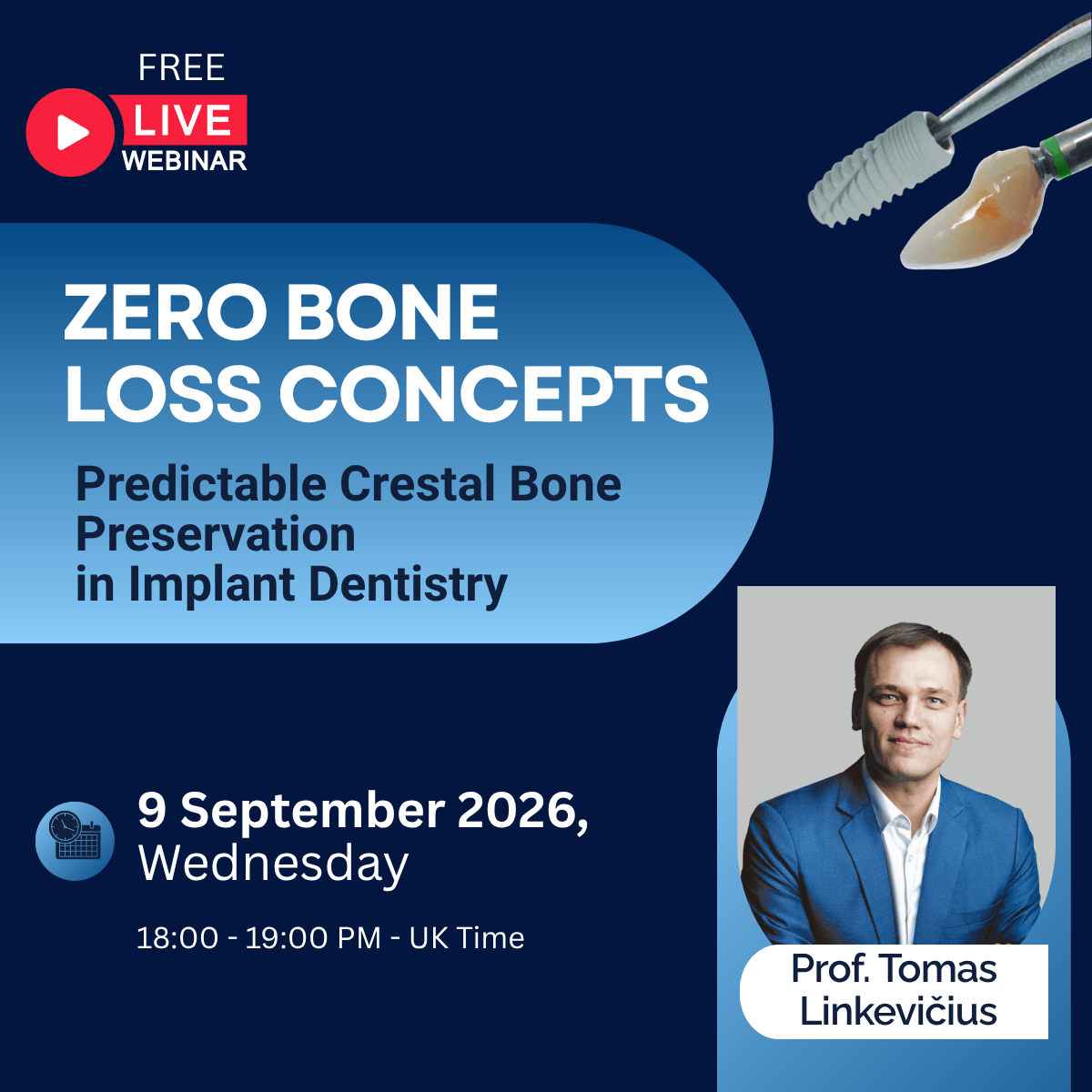 FREE
LIVE
WEBINAR

ZERO BONE LOSS CONCEPTS

Predictable Crestal Bone Preservation in Implant Dentistry

9 September 2026, Wednesday

18:00 - 19:00 PM - UK Time

Prof. Tomas Linkevičius